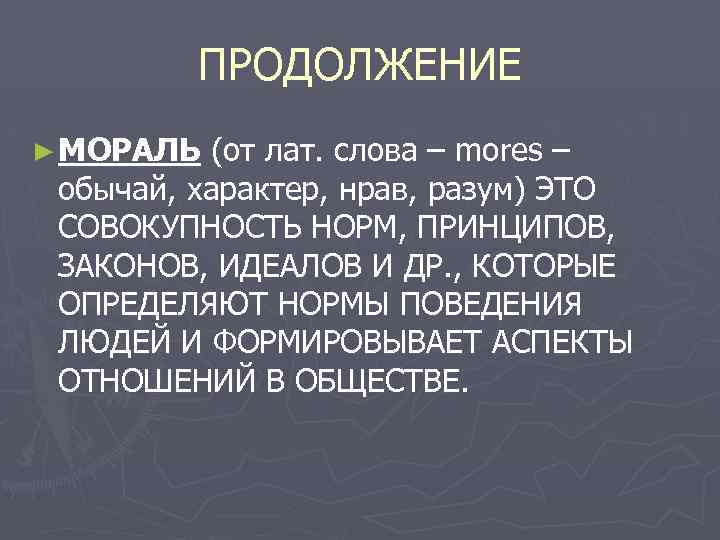 ПРОДОЛЖЕНИЕ

► МОРАЛЬ (от лат. слова – mores – обычай, характер, нрав, разум) ЭТО СОВОКУПНОСТЬ НОРМ, ПРИНЦИПОВ, ЗАКОНОВ, ИДЕАЛОВ И ДР., КОТОРЫЕ ОПРЕДЕЛЯЮТ НОРМЫ ПОВЕДЕНИЯ ЛЮДЕЙ И ФОРМИРОВЫВАЕТ АСПЕКТЫ ОТНОШЕНИЙ В ОБЩЕСТВЕ.